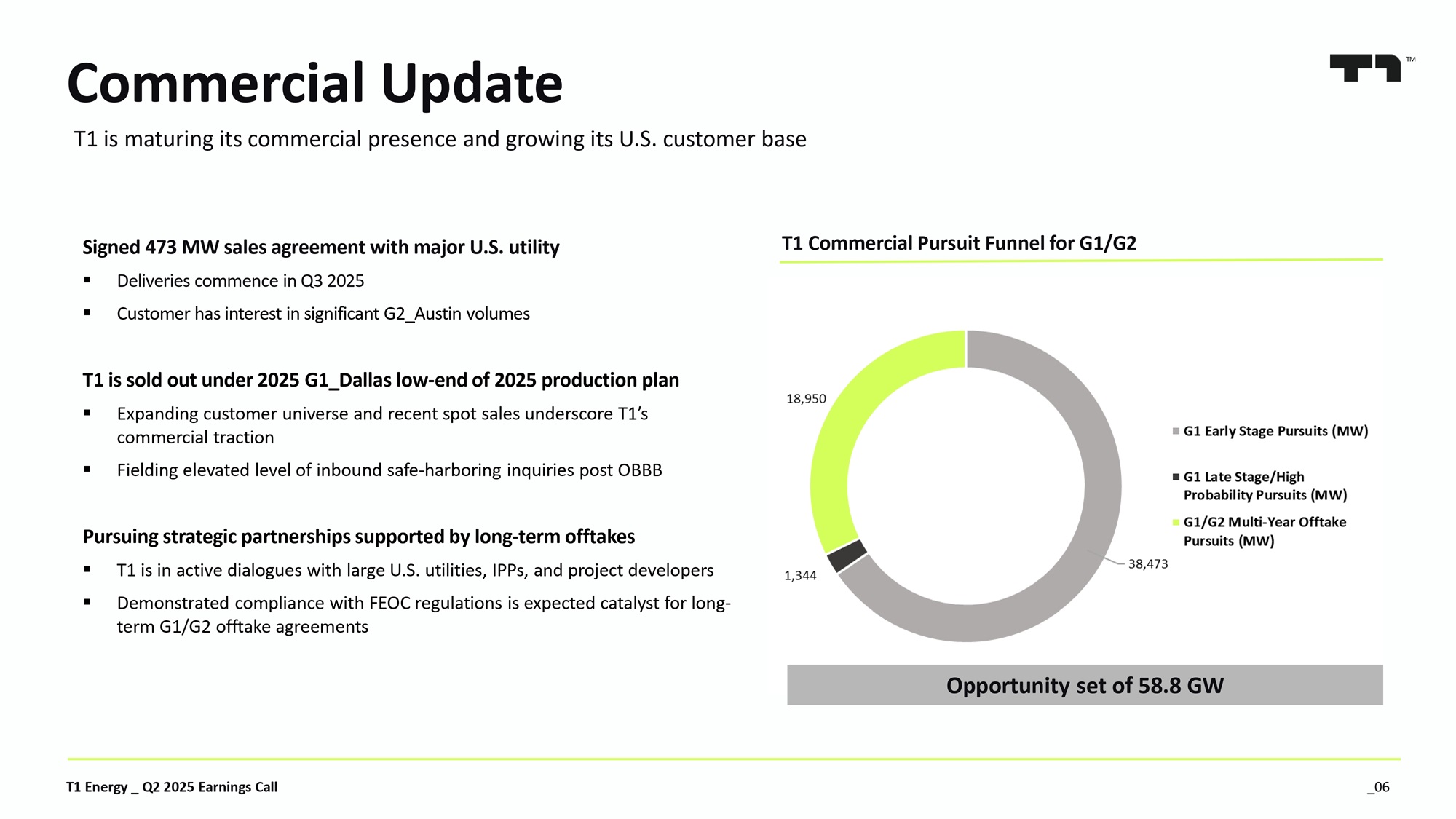 Commercial Update

T1 TM

T1 is maturing its commercial presence and growing its U.S. customer base

Signed 473 MW sales agreement with major U.S. utility
▪ Deliveries commence in Q3 2025
▪ Customer has interest in significant G2_Austin volumes

T1 is sold out under 2025 G1_Dallas low-end of 2025 production plan
▪ Expanding customer universe and recent spot sales underscore T1's commercial traction
▪ Fielding elevated level of inbound safe-harboring inquiries post OBBB

Pursuing strategic partnerships supported by long-term offtakes
▪ T1 is in active dialogues with large U.S. utilities, IPPs, and project developers
▪ Demonstrated compliance with FEOC regulations is expected catalyst for long-term G1/G2 offtake agreements

T1 Commercial Pursuit Funnel for G1/G2

18,950
1,344
38,473

G1 Early Stage Pursuits (MW)
G1 Late Stage/High Probability Pursuits (MW)
G1/G2 Multi-Year Offtake Pursuits (MW)

Opportunity set of 58.8 GW

T1 Energy _ Q2 2025 Earnings Call

_06